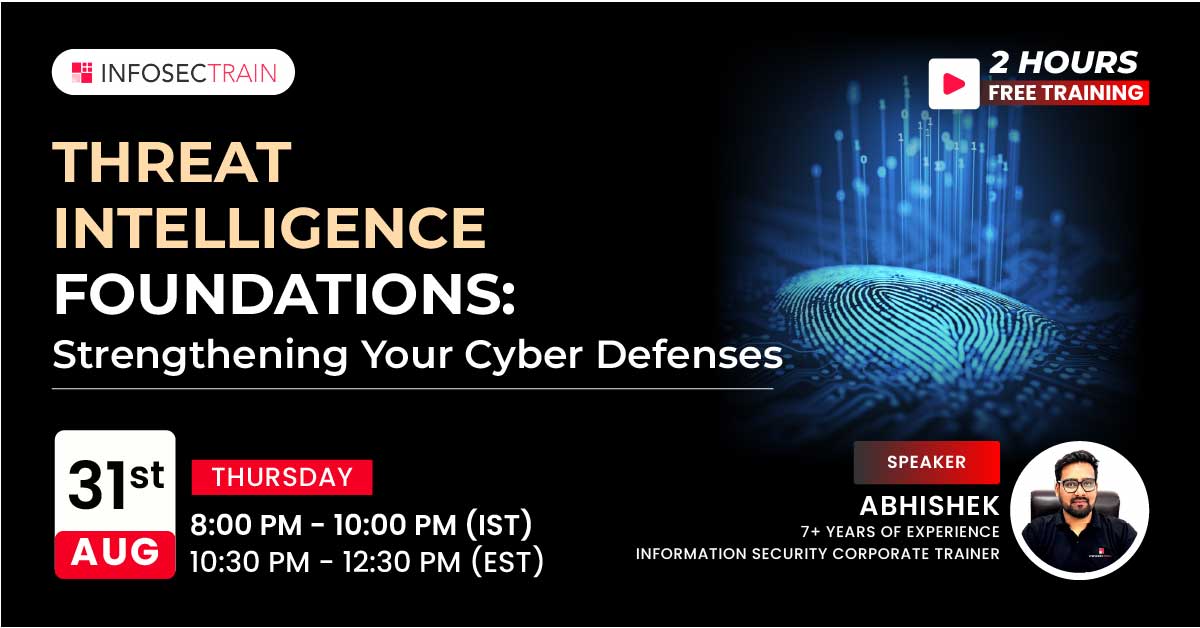 INFOSECTRAIN

2 HOURS
FREE TRAINING

THREAT INTELLIGENCE FOUNDATIONS:
Strengthening Your Cyber Defenses

31st
AUG

THURSDAY
8:00 PM - 10:00 PM (IST)
10:30 PM - 12:30 PM (EST)

SPEAKER
ABHISHEK
7+ YEARS OF EXPERIENCE
INFORMATION SECURITY CORPORATE TRAINER